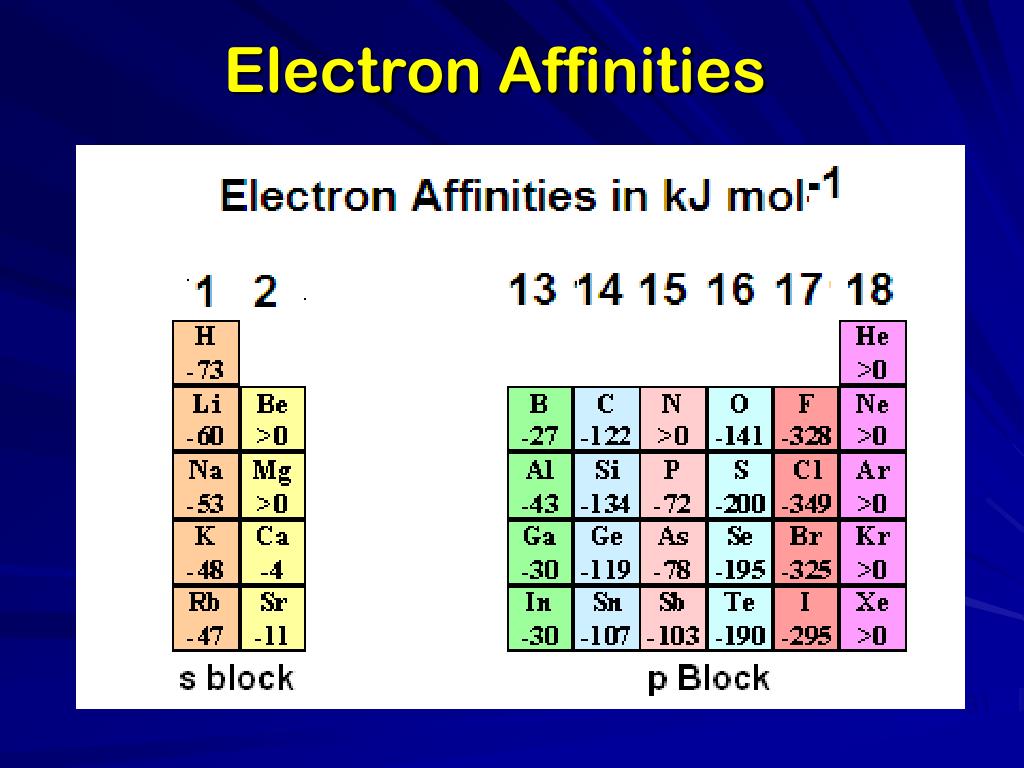 Electron Affinities

Electron Affinities in kJ mol$^{-1}$

| 1 | 2 |
|---|---|
| H -73 | |
| Li -60 | Be >0 |
| Na -53 | Mg >0 |
| K -48 | Ca -4 |
| Rb -47 | Sr -11 |

s block

| 13 | 14 | 15 | 16 | 17 | 18 |
|---|---|---|---|---|---|
| | | | | | He >0 |
| B -27 | C -122 | N >0 | O -141 | F -328 | Ne >0 |
| Al -43 | Si -134 | P -72 | S -200 | Cl -349 | Ar >0 |
| Ga -30 | Ge -119 | As -78 | Se -195 | Br -325 | Kr >0 |
| In -30 | Sn -107 | Sb -103 | Te -190 | I -295 | Xe >0 |

p Block